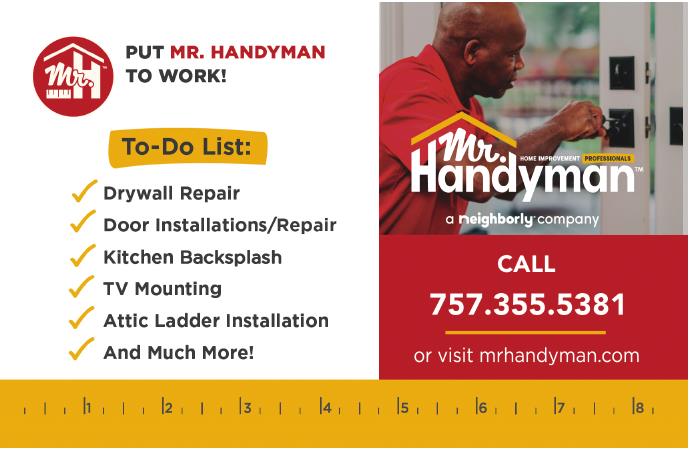 Mr. H

PUT MR. HANDYMAN TO WORK!

To-Do List:

Drywall Repair
Door Installations/Repair
Kitchen Backsplash
TV Mounting
Attic Ladder Installation
And Much More!

Mr. Handyman™
HOME IMPROVEMENT PROFESSIONALS
a neighborly company

CALL
757.355.5381
or visit mrhandyman.com

1 2 3 4 5 6 7 8